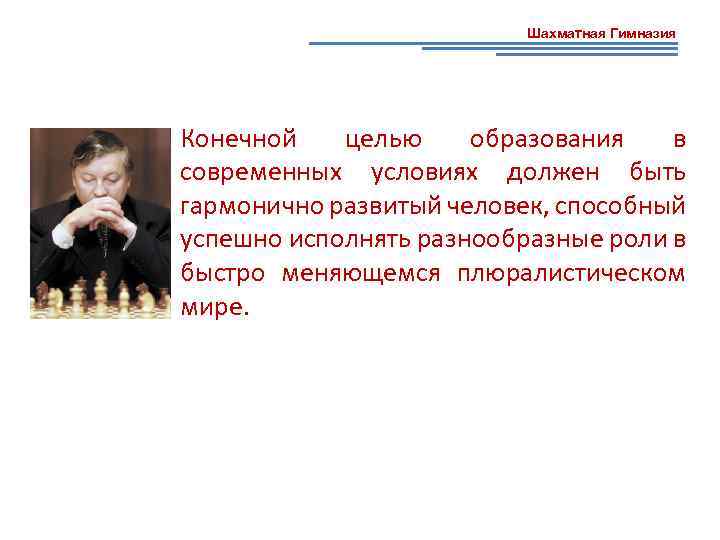 Шахматная Гимназия

Конечной целью образования в современных условиях должен быть гармонично развитый человек, способный успешно исполнять разнообразные роли в быстро меняющемся плюралистическом мире.